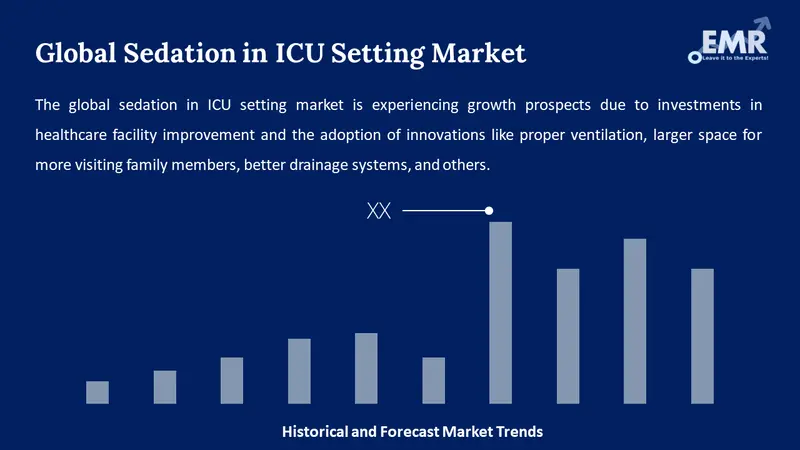 Global Sedation in ICU Setting Market

EMR
Leave it to the Experts!

The global sedation in ICU setting market is experiencing growth prospects due to investments in healthcare facility improvement and the adoption of innovations like proper ventilation, larger space for more visiting family members, better drainage systems, and others.

XX

Historical and Forecast Market Trends